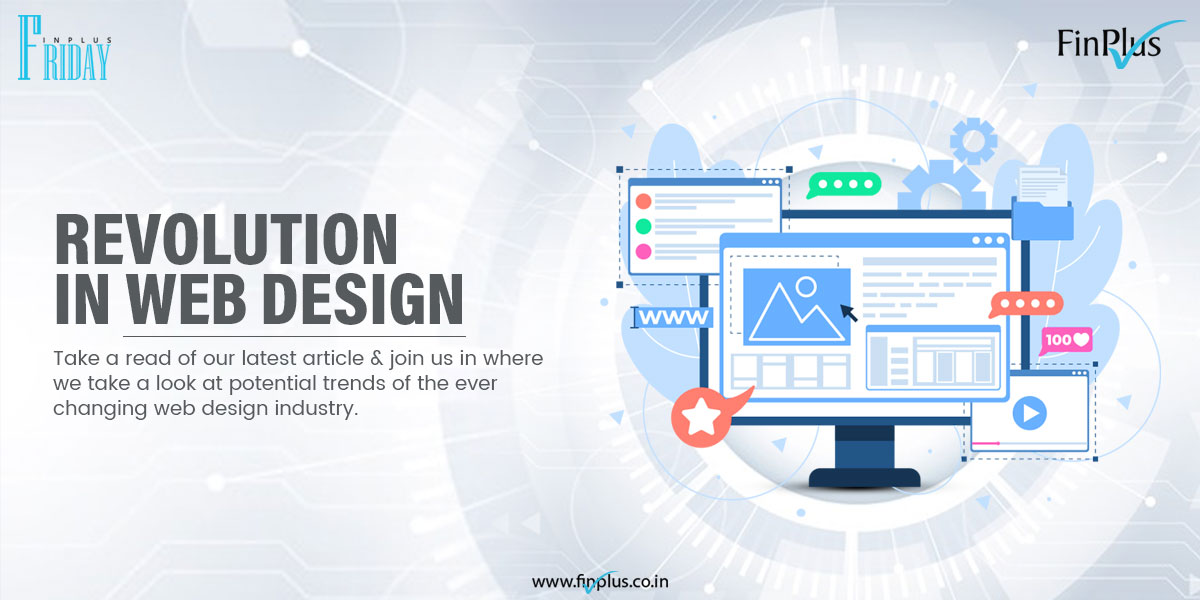 FINPLUS FRIDAY

FinPlus

REVOLUTION IN WEB DESIGN

Take a read of our latest article & join us in where we take a look at potential trends of the ever changing web design industry.

WWW

100

www.finplus.co.in